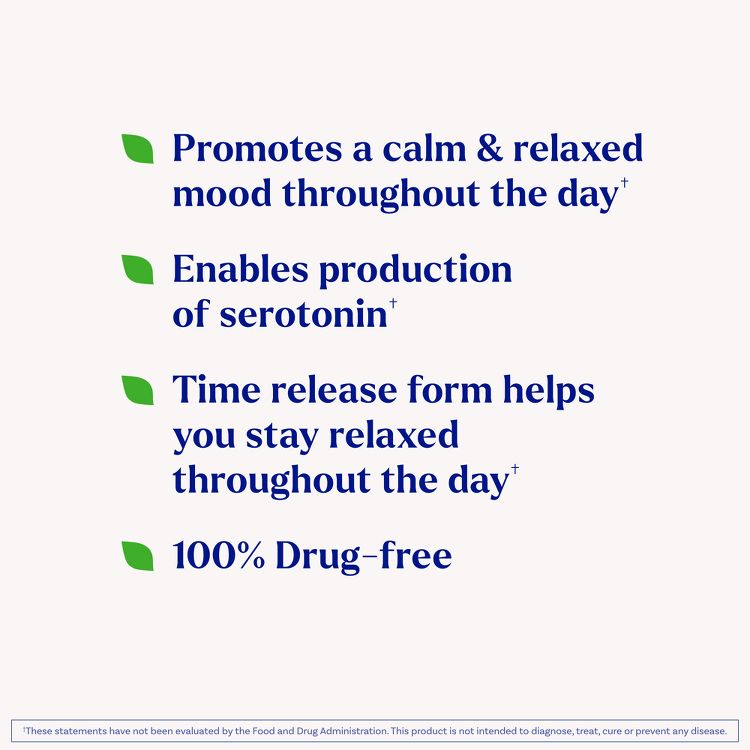 Promotes a calm & relaxed mood throughout the day†

Enables production of serotonin†

Time release form helps you stay relaxed throughout the day†

100% Drug-free

†These statements have not been evaluated by the Food and Drug Administration. This product is not intended to diagnose, treat, cure or prevent any disease.